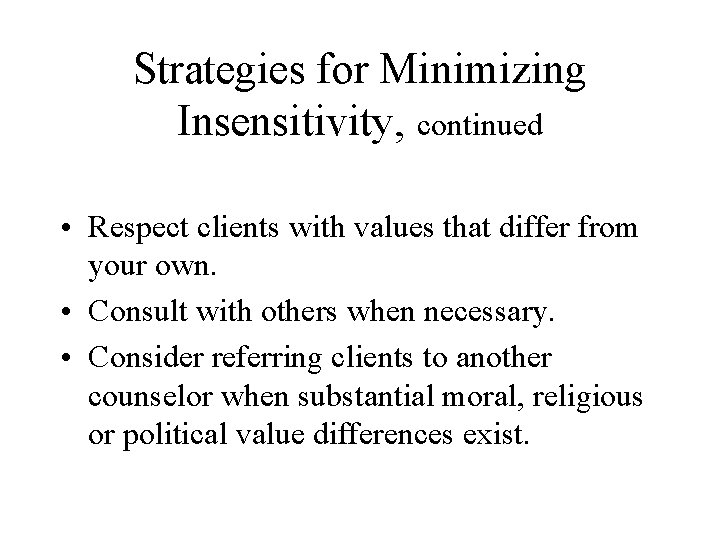 Strategies for Minimizing
Insensitivity, continued

• Respect clients with values that differ from your own.
• Consult with others when necessary.
• Consider referring clients to another counselor when substantial moral, religious or political value differences exist.